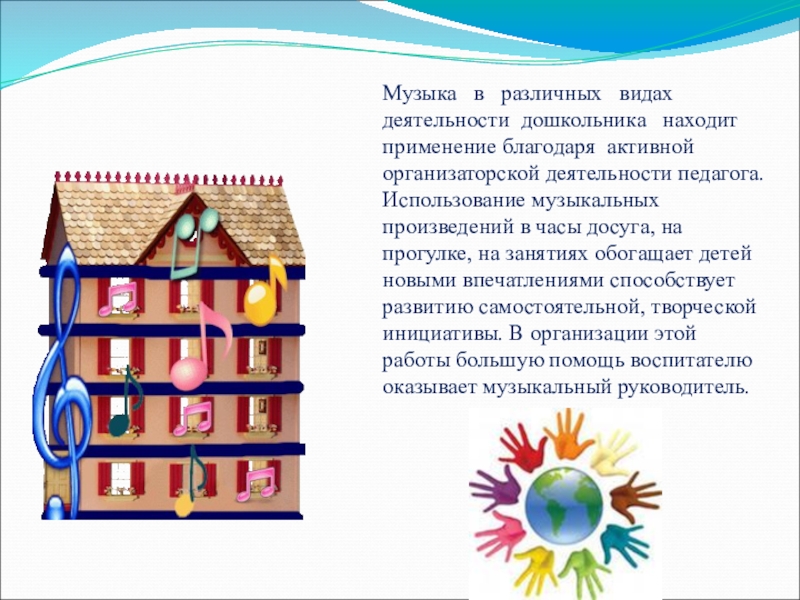 Музыка в различных видах деятельности дошкольника находит применение благодаря активной организаторской деятельности педагога. Использование музыкальных произведений в часы досуга, на прогулке, на занятиях обогащает детей новыми впечатлениями способствует развитию самостоятельной, творческой инициативы. В организации этой работы большую помощь воспитателю оказывает музыкальный руководитель.